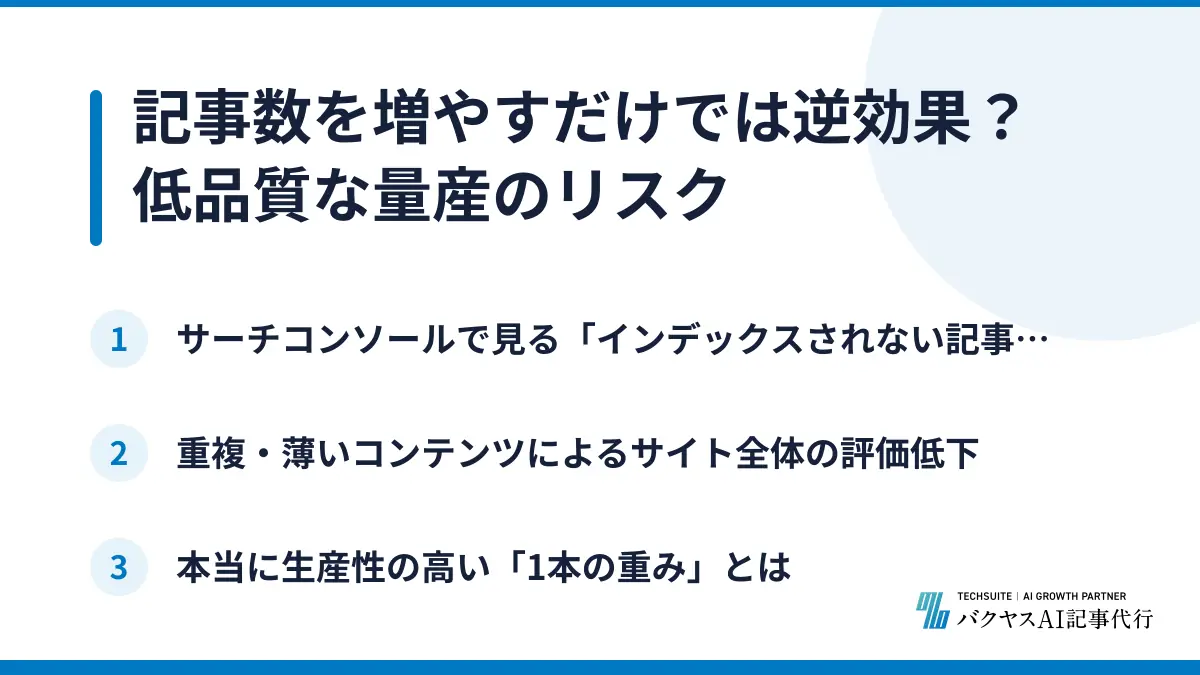 記事数を増やすだけでは逆効果？
低品質な量産のリスク

1 サーチコンソールで見る「インデックスされない記事…

2 重複・薄いコンテンツによるサイト全体の評価低下

3 本当に生産性の高い「1本の重み」とは

TECHSUITE | AI GROWTH PARTNER
バクヤスAI記事代行